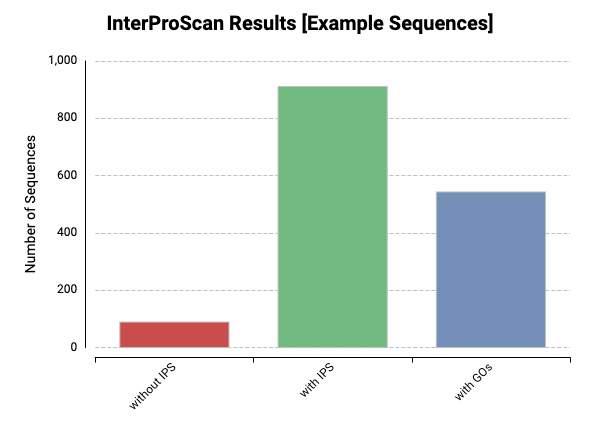 InterProScan Results [Example Sequences]

Number of Sequences

1,000
800
600
400
200
0

without IPS
with IPS
with GOs